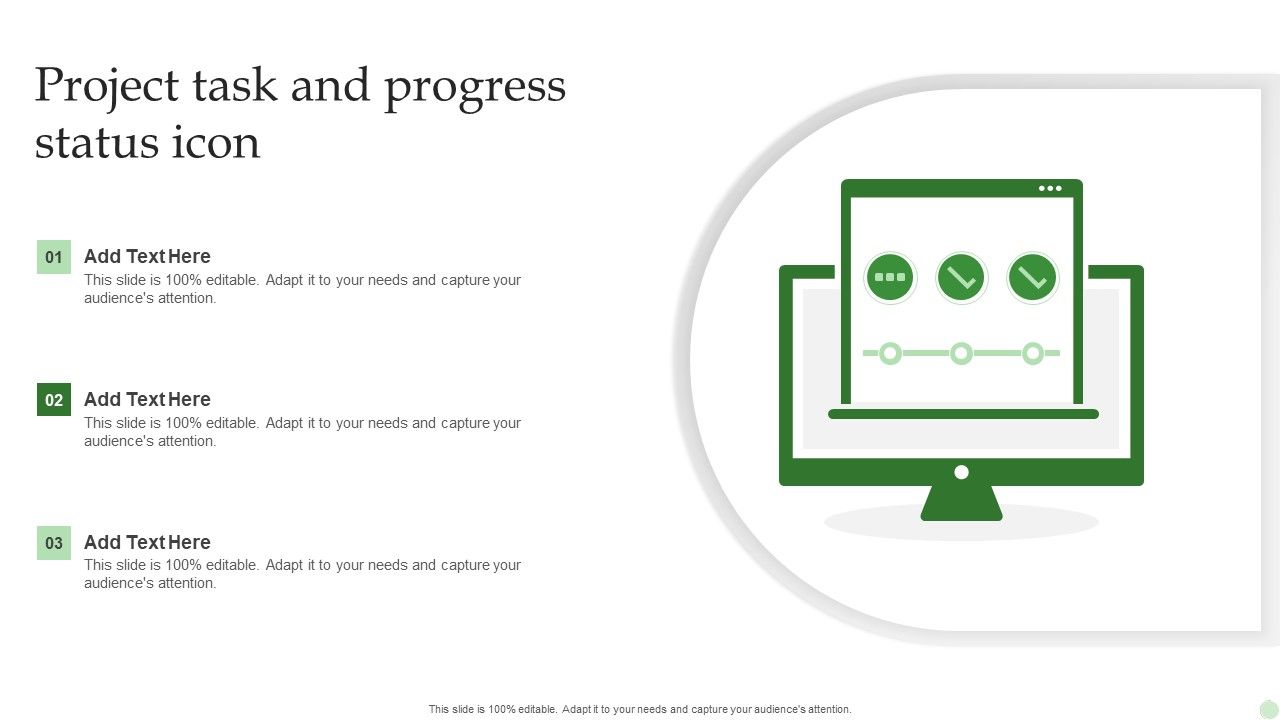 Project task and progress status icon

01 Add Text Here
This slide is 100% editable. Adapt it to your needs and capture your audience's attention.

02 Add Text Here
This slide is 100% editable. Adapt it to your needs and capture your audience's attention.

03 Add Text Here
This slide is 100% editable. Adapt it to your needs and capture your audience's attention.

This slide is 100% editable. Adapt it to your needs and capture your audience's attention.